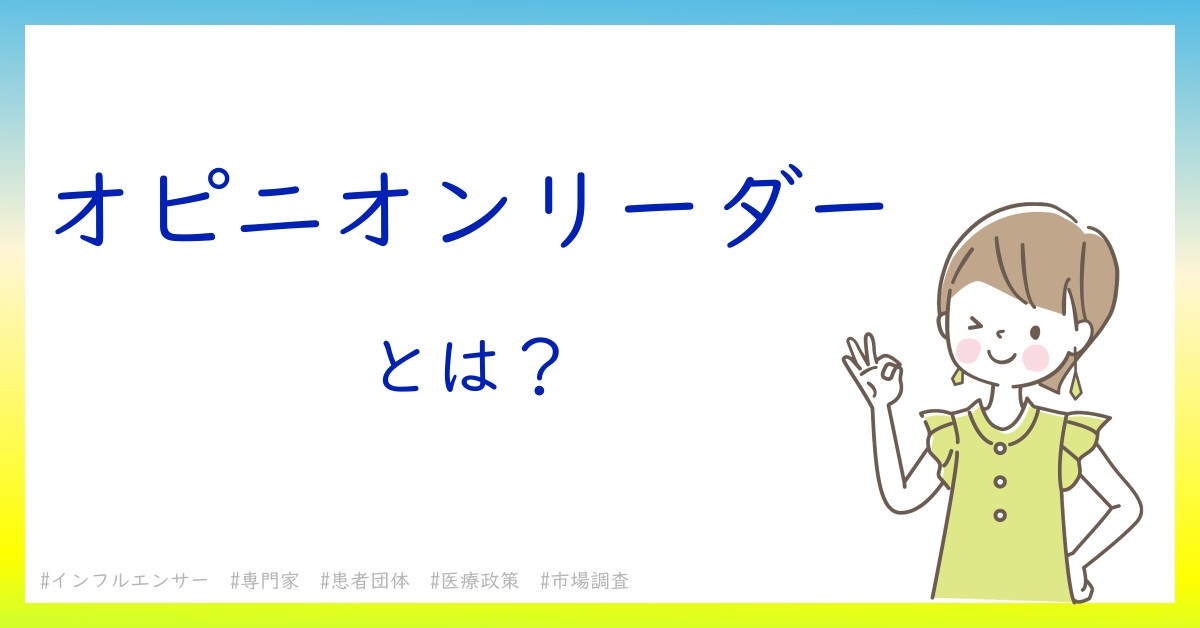 オピニオンリーダー

とは？

#インフルエンサー　#専門家　#患者団体　#医療政策　#市場調査